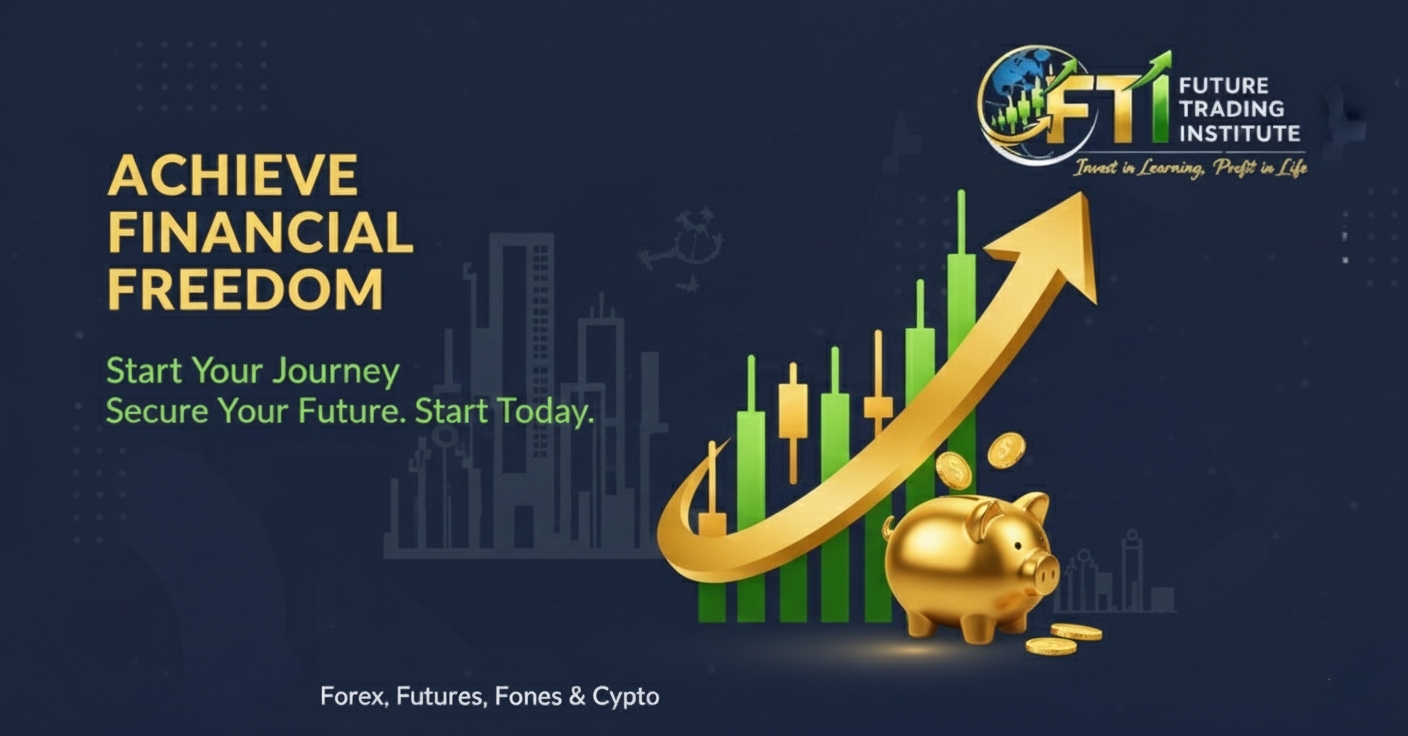 FTI FUTURE TRADING INSTITUTE
Invest in Learning, Profit in Life

ACHIEVE FINANCIAL FREEDOM

Start Your Journey
Secure Your Future. Start Today.

Forex, Futures, Fones & Cypto